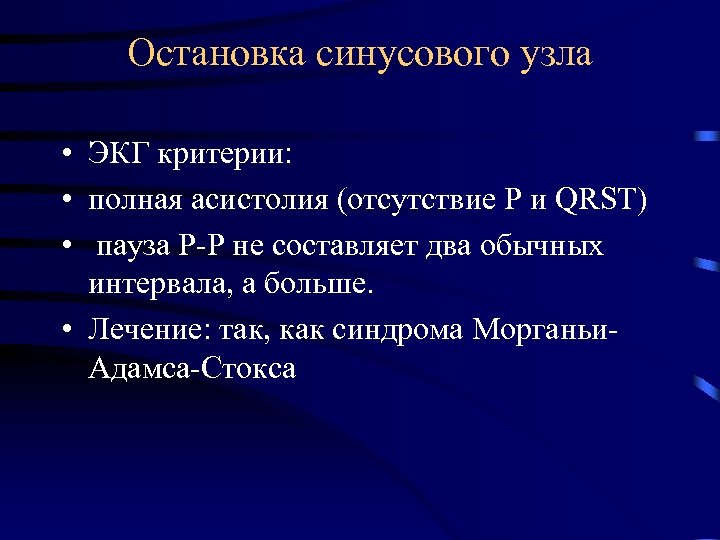 Остановка синусового узла

• ЭКГ критерии:
• полная асистолия (отсутствие Р и QRST)
• пауза Р-Р не составляет два обычных интервала, а больше.
• Лечение: так, как синдрома Морганьи-Адамса-Стокса